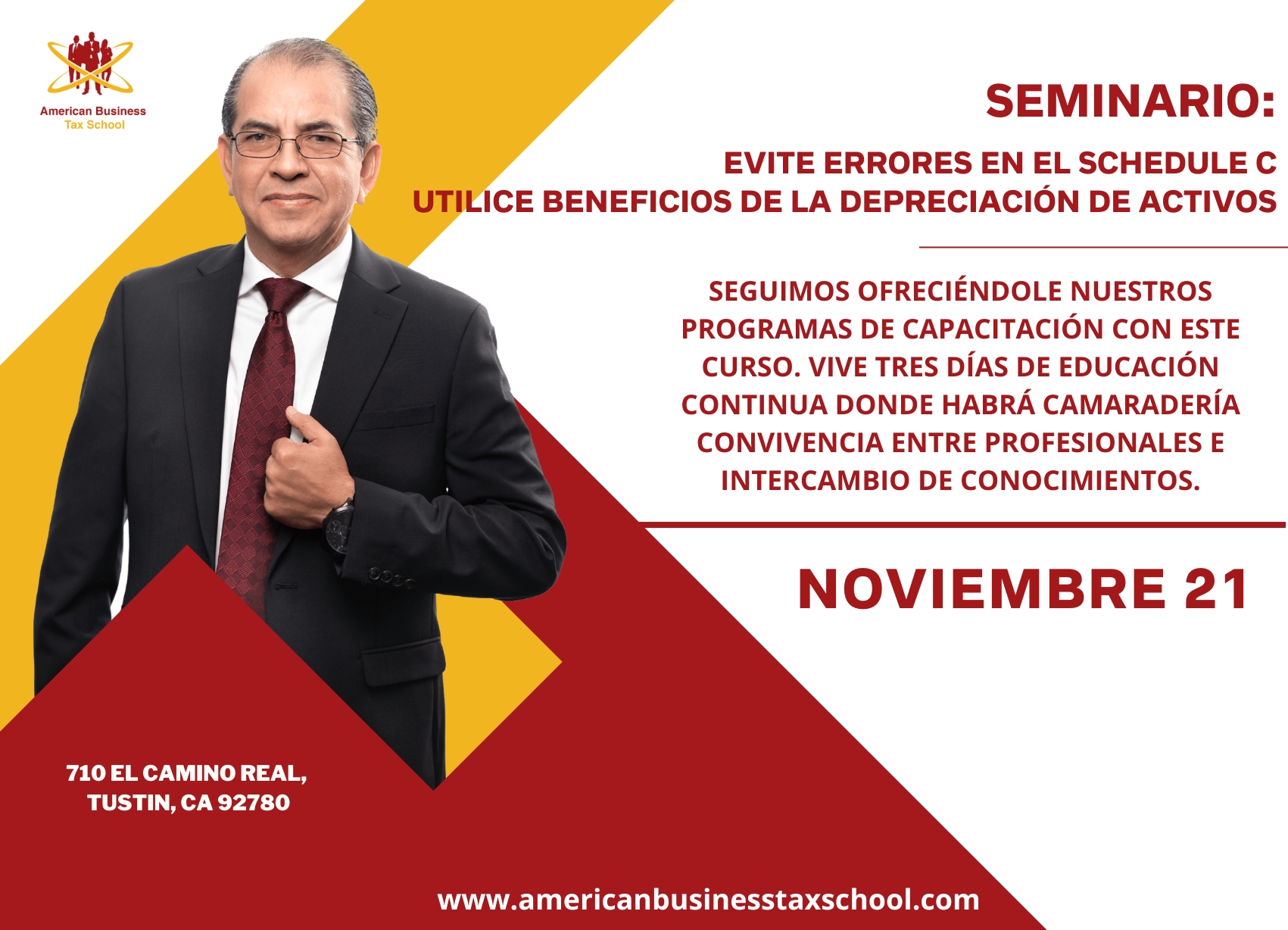 American Business
Tax School

SEMINARIO:

EVITE ERRORES EN EL SCHEDULE C
UTILICE BENEFICIOS DE LA DEPRECIACIÓN DE ACTIVOS

SEGUIMOS OFRECIÉNDOLE NUESTROS PROGRAMAS DE CAPACITACIÓN CON ESTE CURSO. VIVE TRES DÍAS DE EDUCACIÓN CONTINUA DONDE HABRÁ CAMARADERÍA CONVIVENCIA ENTRE PROFESIONALES E INTERCAMBIO DE CONOCIMIENTOS.

NOVIEMBRE 21

710 EL CAMINO REAL,
TUSTIN, CA 92780

www.americanbusinesstaxschool.com